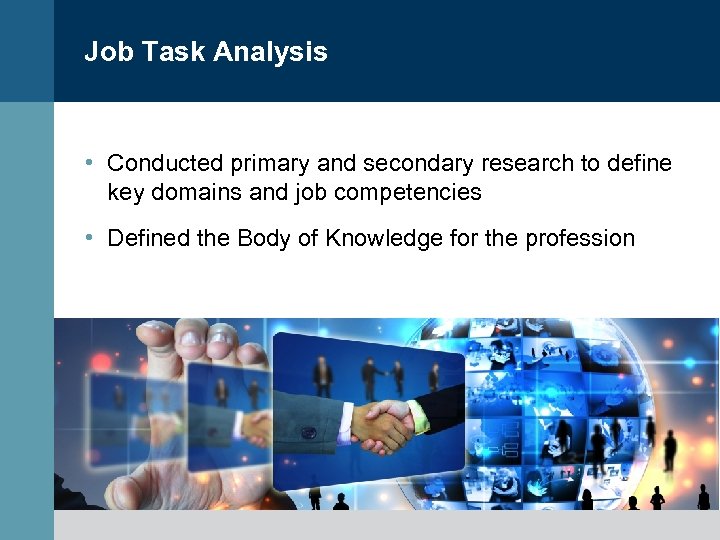 Job Task Analysis

• Conducted primary and secondary research to define key domains and job competencies

• Defined the Body of Knowledge for the profession